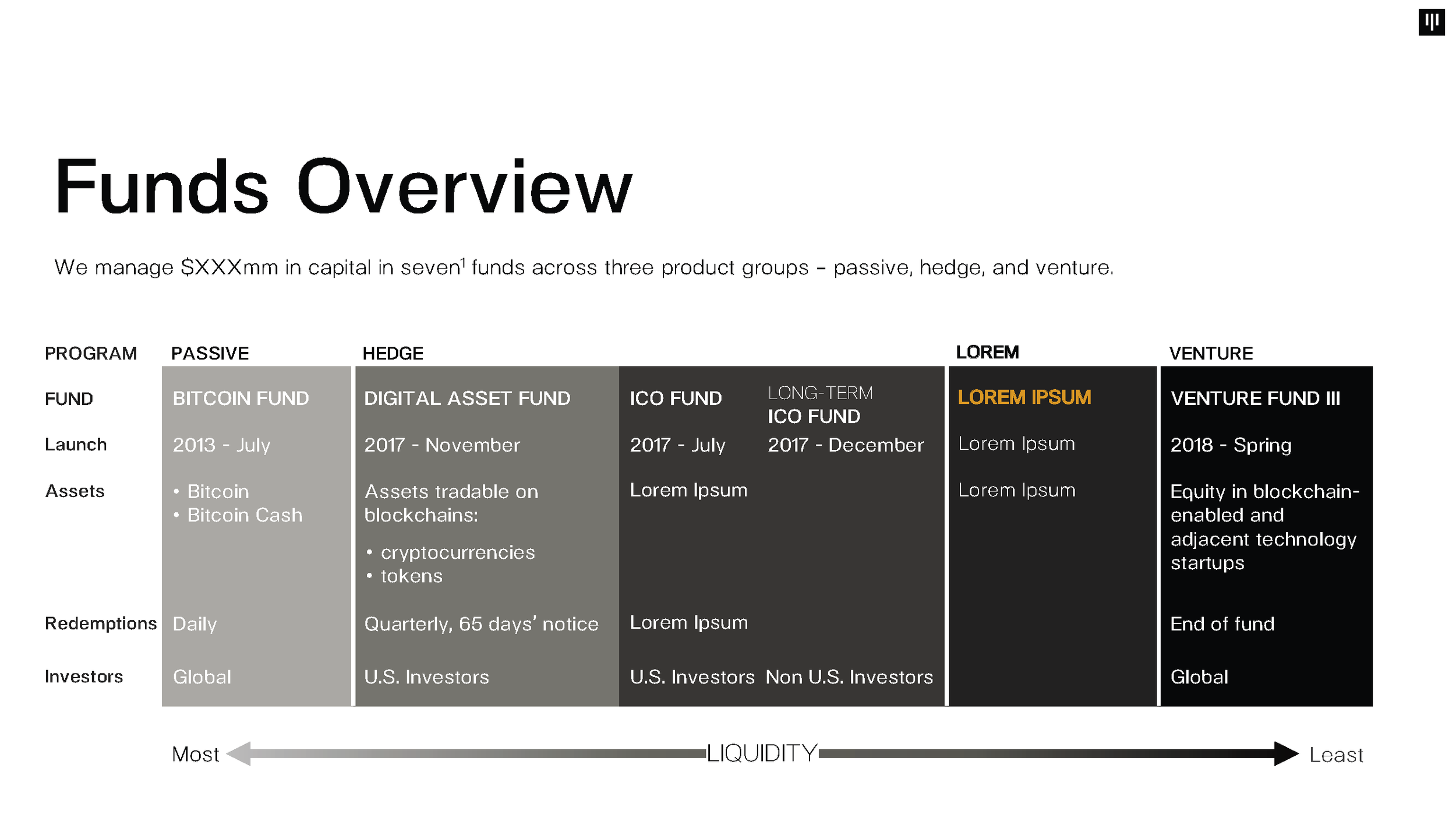 Funds Overview

We manage $XXXmm in capital in seven$^1$ funds across three product groups – passive, hedge, and venture.

| PROGRAM | PASSIVE | HEDGE | | | LOREM | VENTURE |
|---|---|---|---|---|---|---|
| FUND | BITCOIN FUND | DIGITAL ASSET FUND | ICO FUND | LONG-TERM ICO FUND | LOREM IPSUM | VENTURE FUND III |
| Launch | 2013 - July | 2017 - November | 2017 - July | 2017 - December | Lorem Ipsum | 2018 - Spring |
| Assets | • Bitcoin • Bitcoin Cash | Assets tradable on blockchains: • cryptocurrencies • tokens | Lorem Ipsum | | Lorem Ipsum | Equity in blockchain-enabled and adjacent technology startups |
| Redemptions | Daily | Quarterly, 65 days' notice | Lorem Ipsum | | | End of fund |
| Investors | Global | U.S. Investors | U.S. Investors | Non U.S. Investors | | Global |

Most LIQUIDITY Least